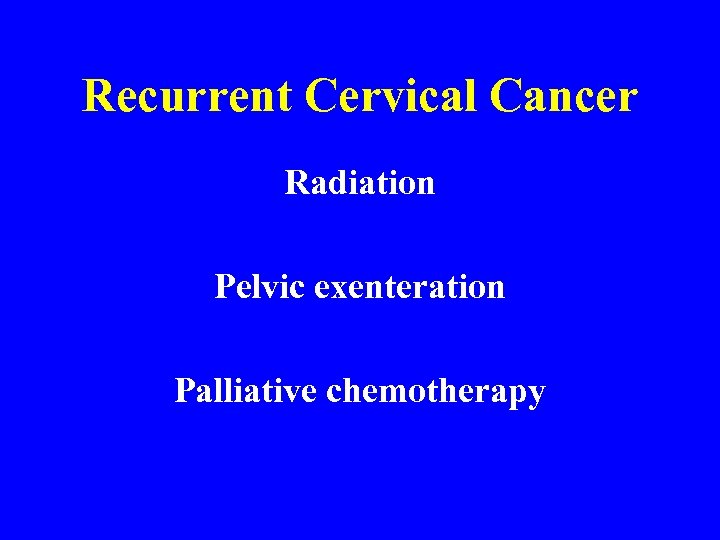 Recurrent Cervical Cancer

Radiation

Pelvic exenteration

Palliative chemotherapy